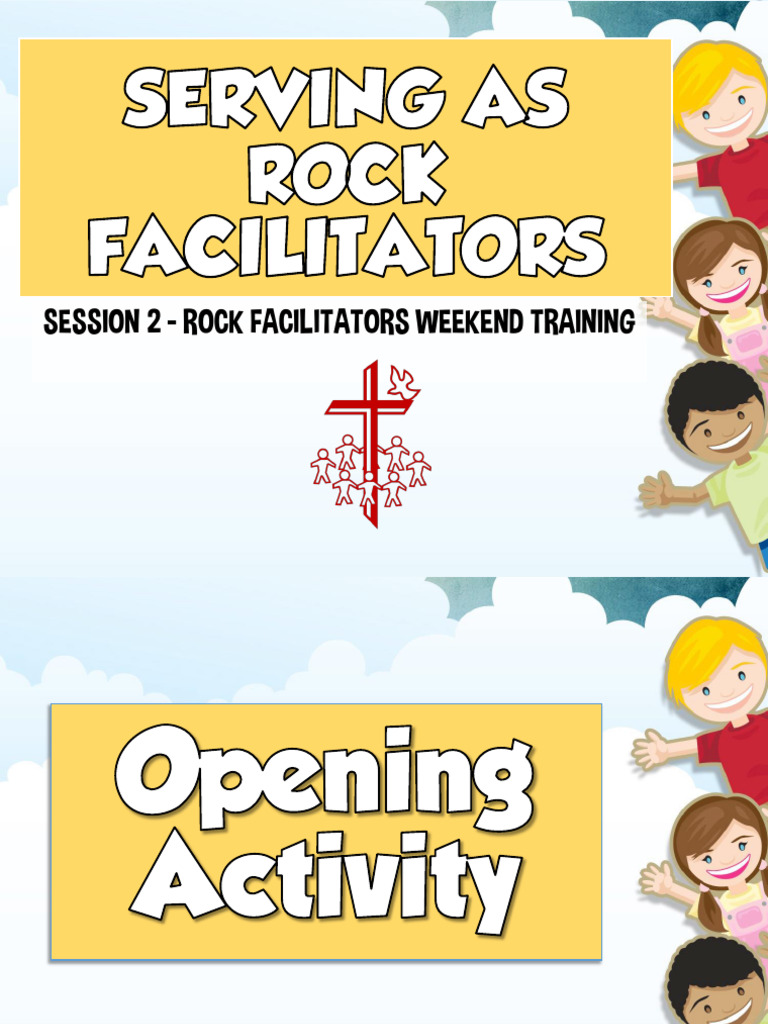 SERVING AS ROCK FACILITATORS

SESSION 2 - ROCK FACILITATORS WEEKEND TRAINING

Opening Activity